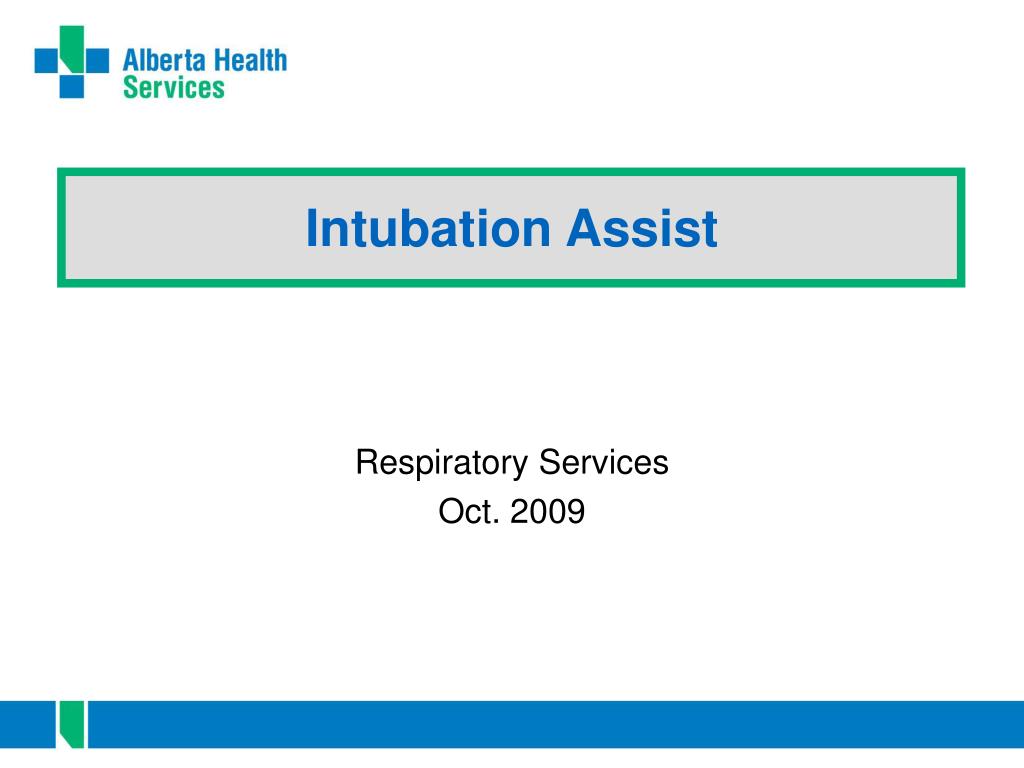 Alberta Health Services

Intubation Assist

Respiratory Services
Oct. 2009